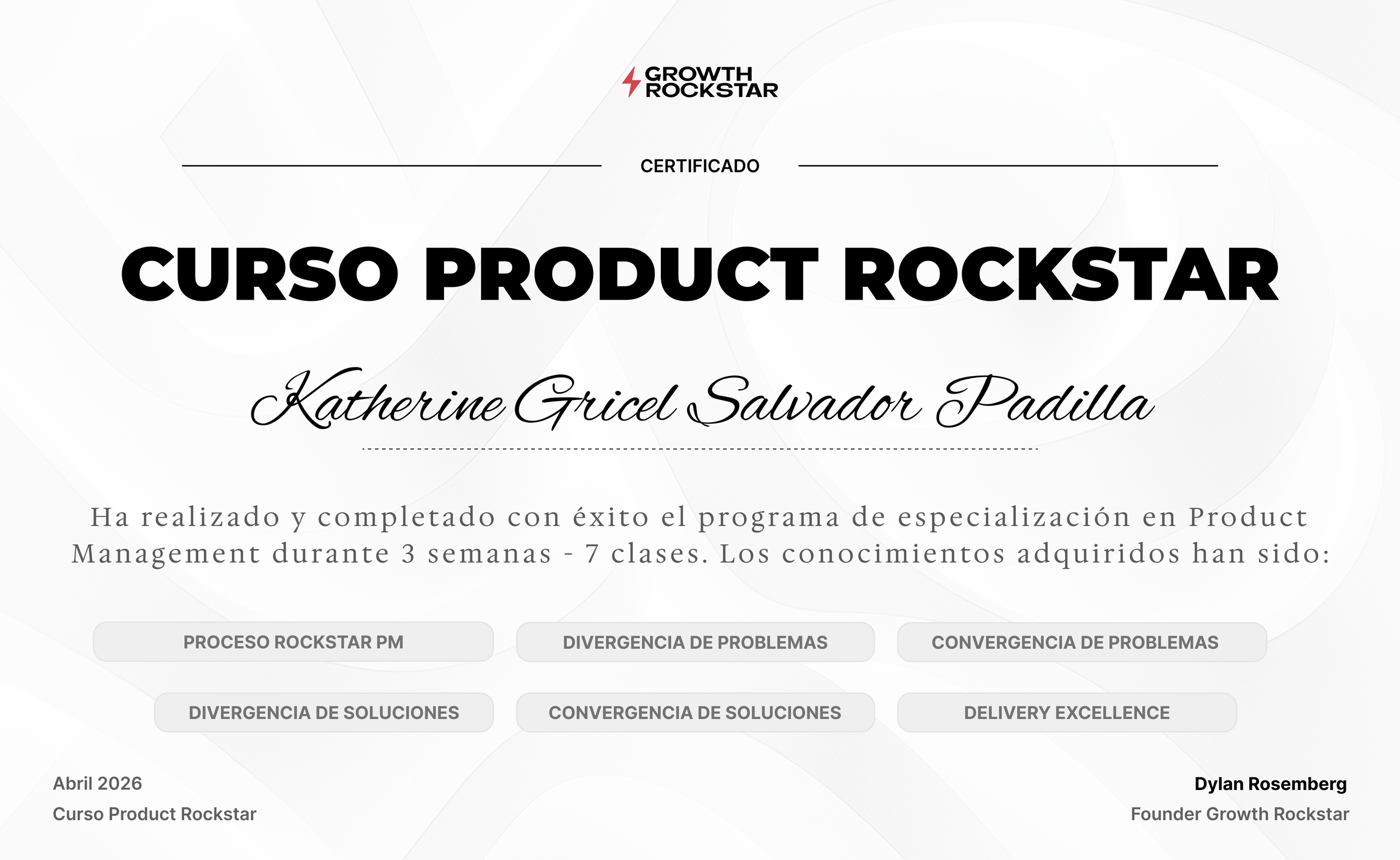 GROWTH ROCKSTAR

CERTIFICADO

CURSO PRODUCT ROCKSTAR

Katherine Gricel Salvador Padilla

Ha realizado y completado con éxito el programa de especialización en Product Management durante 3 semanas - 7 clases. Los conocimientos adquiridos han sido:

PROCESO ROCKSTAR PM
DIVERGENCIA DE PROBLEMAS
CONVERGENCIA DE PROBLEMAS
DIVERGENCIA DE SOLUCIONES
CONVERGENCIA DE SOLUCIONES
DELIVERY EXCELLENCE

Abril 2026
Curso Product Rockstar

Dylan Rosemberg
Founder Growth Rockstar